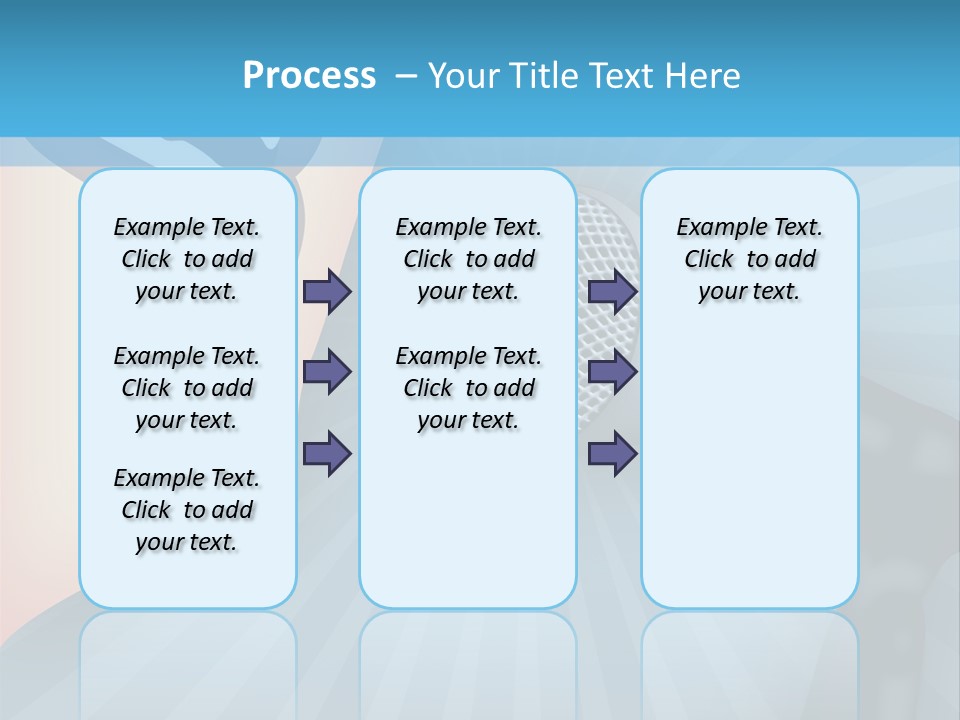 Process – Your Title Text Here

Example Text. Click to add your text.

Example Text. Click to add your text.

Example Text. Click to add your text.

Example Text. Click to add your text.

Example Text. Click to add your text.

Example Text. Click to add your text.